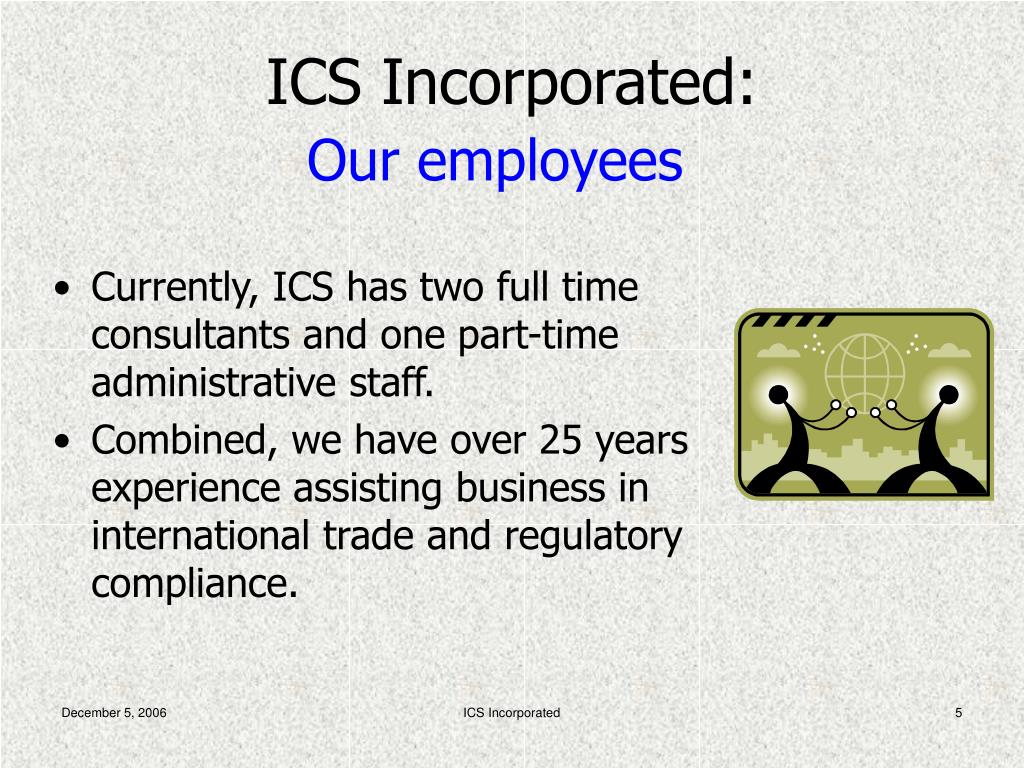 ICS Incorporated:
Our employees

• Currently, ICS has two full time consultants and one part-time administrative staff.
• Combined, we have over 25 years experience assisting business in international trade and regulatory compliance.

December 5, 2006

ICS Incorporated

5